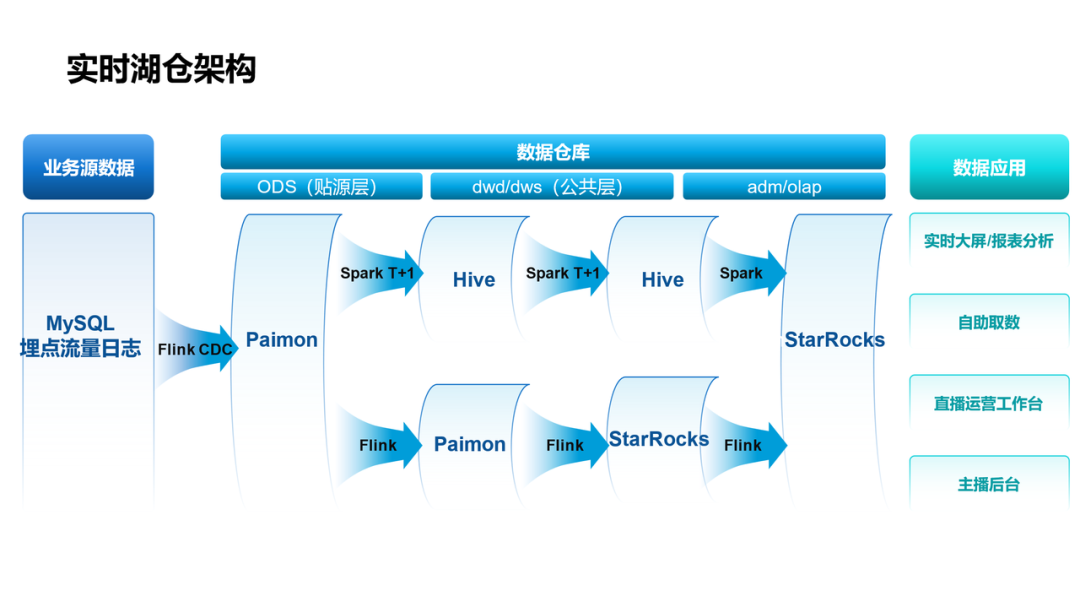 实时湖仓架构

业务源数据

数据仓库

ODS（贴源层）

dwd/dws（公共层）

adm/olap

数据应用

MySQL
埋点流量日志

Flink CDC

Paimon

Spark T+1

Hive

Spark T+1

Hive

Spark

StarRocks

Flink

Paimon

Flink

StarRocks

Flink

实时大屏/报表分析

自助取数

直播运营工作台

主播后台